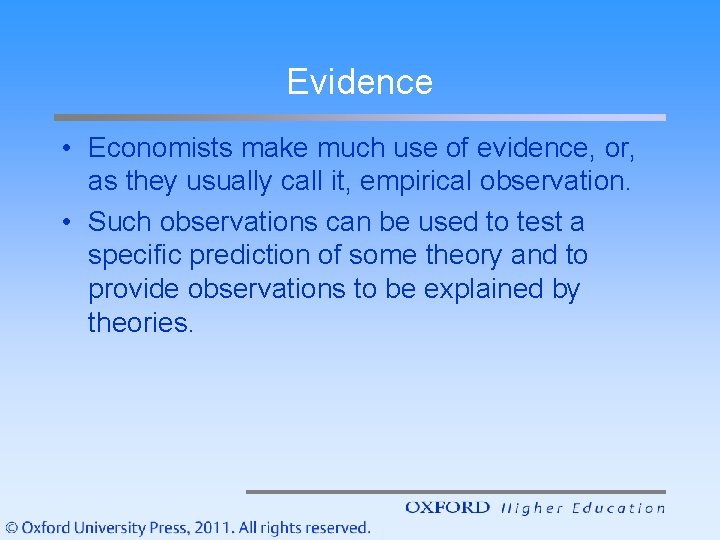 Evidence

• Economists make much use of evidence, or, as they usually call it, empirical observation.

• Such observations can be used to test a specific prediction of some theory and to provide observations to be explained by theories.

OXFORD Higher Education

© Oxford University Press, 2011. All rights reserved.